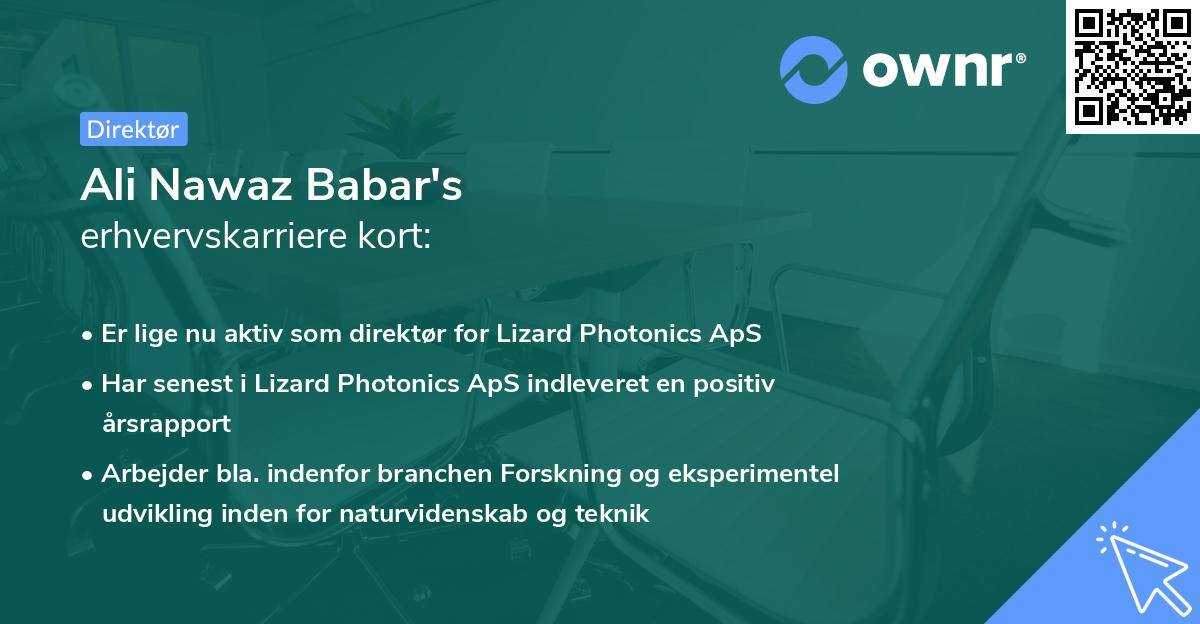 ownr®

Direktør

Ali Nawaz Babar's
erhvervskarriere kort:

• Er lige nu aktiv som direktør for Lizard Photonics ApS
• Har senest i Lizard Photonics ApS indleveret en positiv årsrapport
• Arbejder bla. indenfor branchen Forskning og eksperimentel udvikling inden for naturvidenskab og teknik